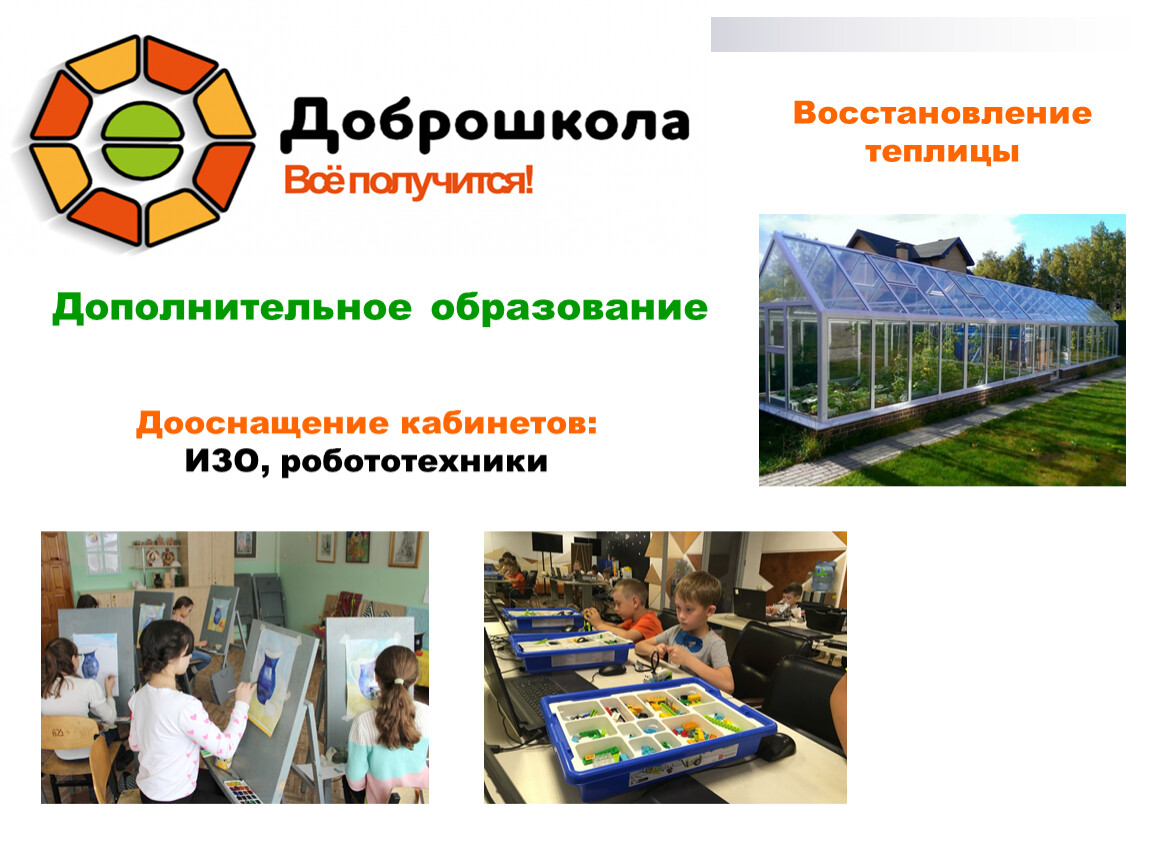 Доброшкола
Всё получится!

Восстановление теплицы

Дополнительное образование

Дооснащение кабинетов:
ИЗО, робототехники